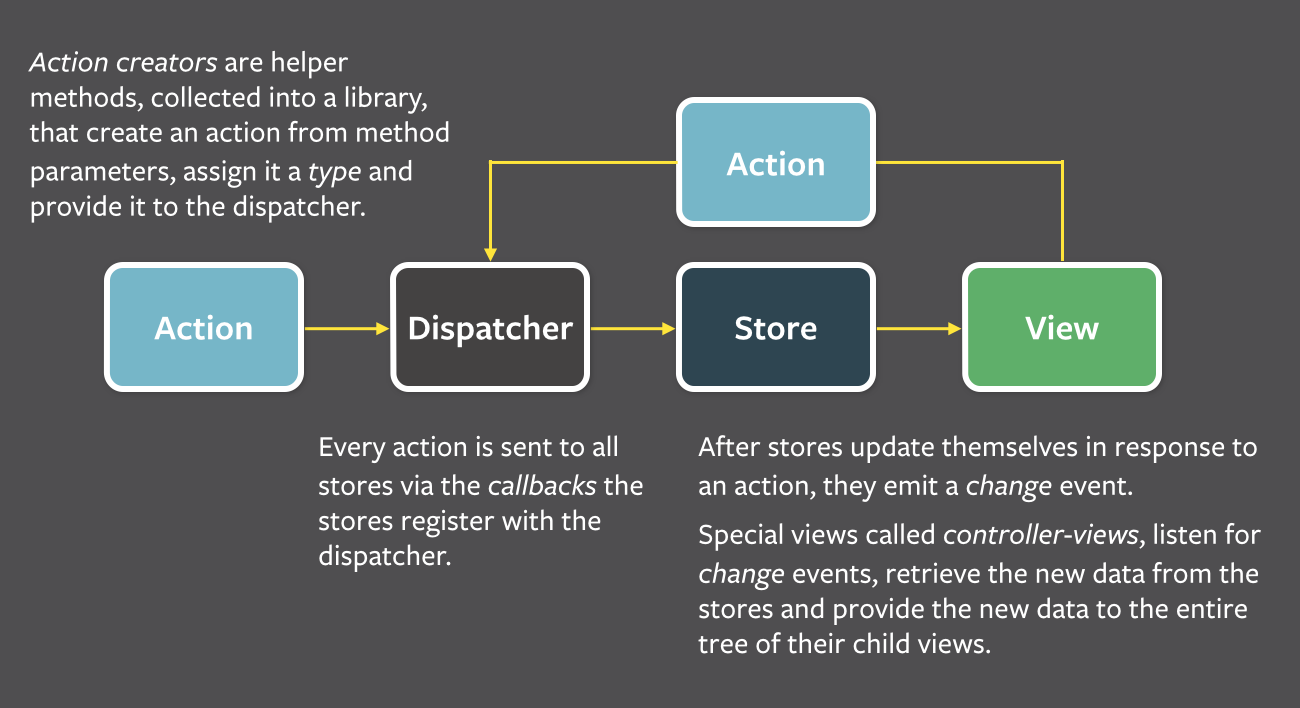 Action creators are helper methods, collected into a library, that create an action from method parameters, assign it a type and provide it to the dispatcher.

Action

Action

Dispatcher

Store

View

Every action is sent to all stores via the callbacks the stores register with the dispatcher.

After stores update themselves in response to an action, they emit a change event.

Special views called controller-views, listen for change events, retrieve the new data from the stores and provide the new data to the entire tree of their child views.